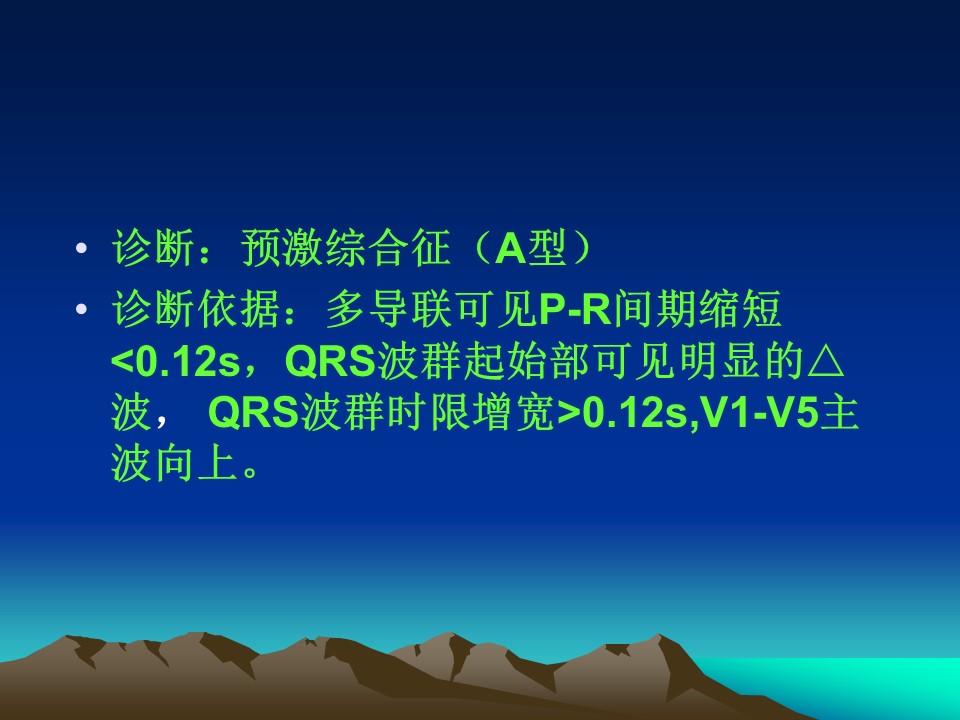 • 诊断：预激综合征（A型）
• 诊断依据：多导联可见P-R间期缩短<0.12s，QRS波群起始部可见明显的△波， QRS波群时限增宽>0.12s,V1-V5主波向上。